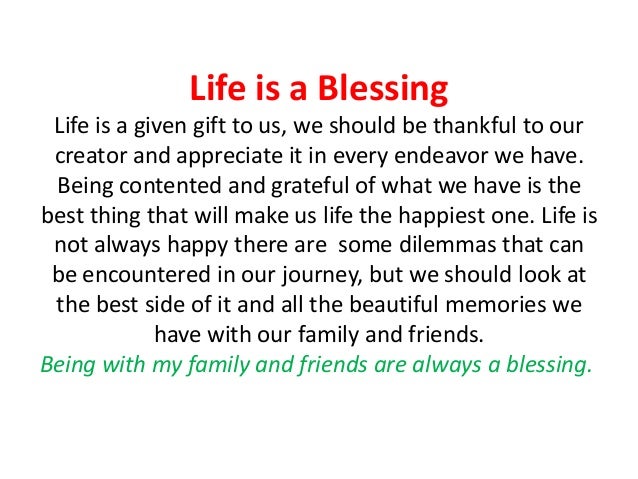 Life is a Blessing

Life is a given gift to us, we should be thankful to our creator and appreciate it in every endeavor we have. Being contented and grateful of what we have is the best thing that will make us life the happiest one. Life is not always happy there are some dilemmas that can be encountered in our journey, but we should look at the best side of it and all the beautiful memories we have with our family and friends.

Being with my family and friends are always a blessing.